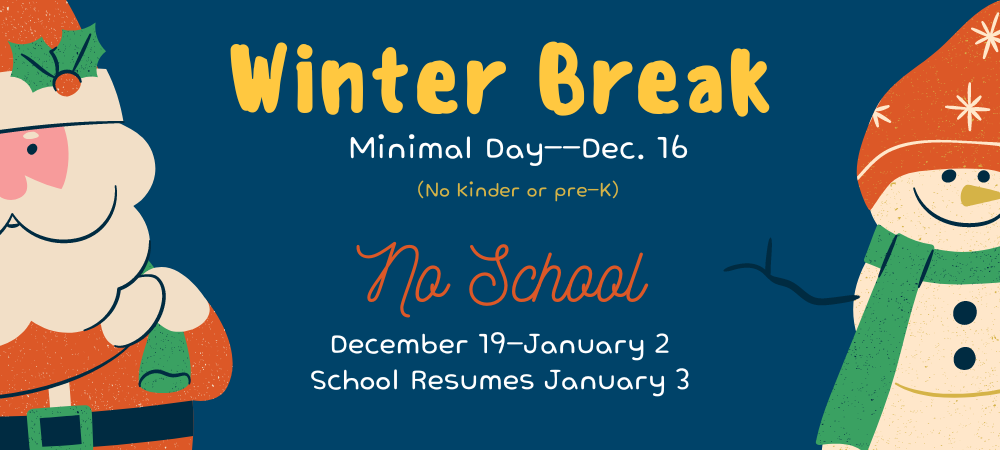 Winter Break

Minimal Day--Dec. 16

(No Kinder or pre-K)

No School

December 19-January 2
School Resumes January 3